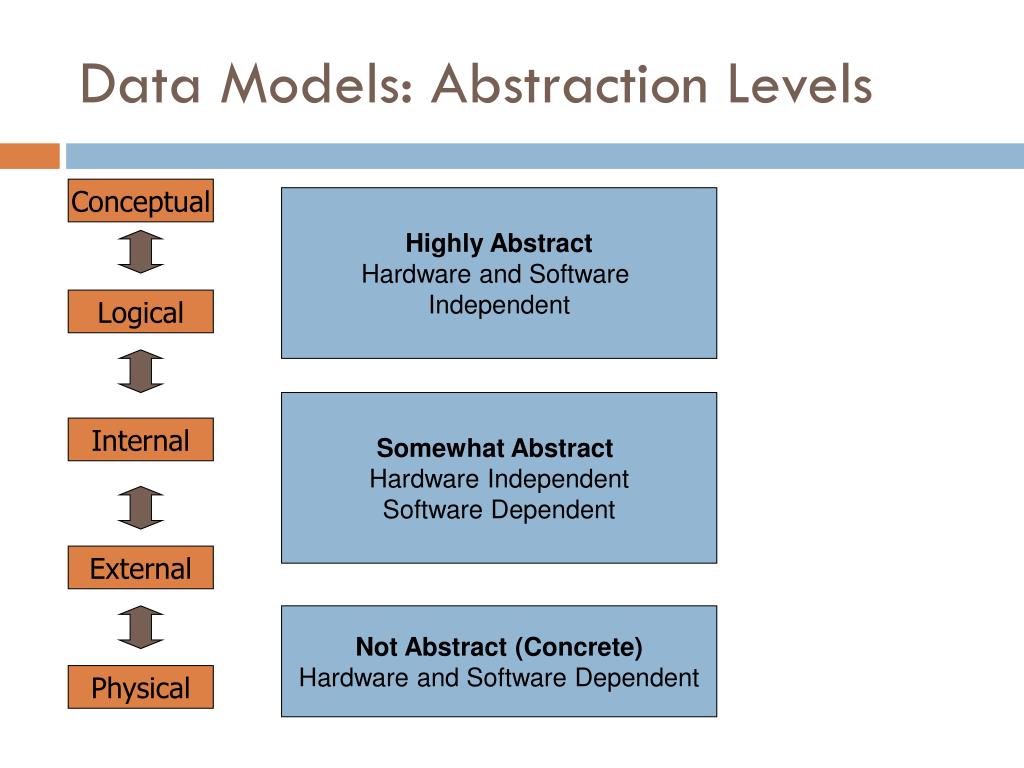 Data Models: Abstraction Levels

Conceptual

Logical

Internal

External

Physical

**Highly Abstract**
Hardware and Software Independent

**Somewhat Abstract**
Hardware Independent
Software Dependent

**Not Abstract (Concrete)**
Hardware and Software Dependent